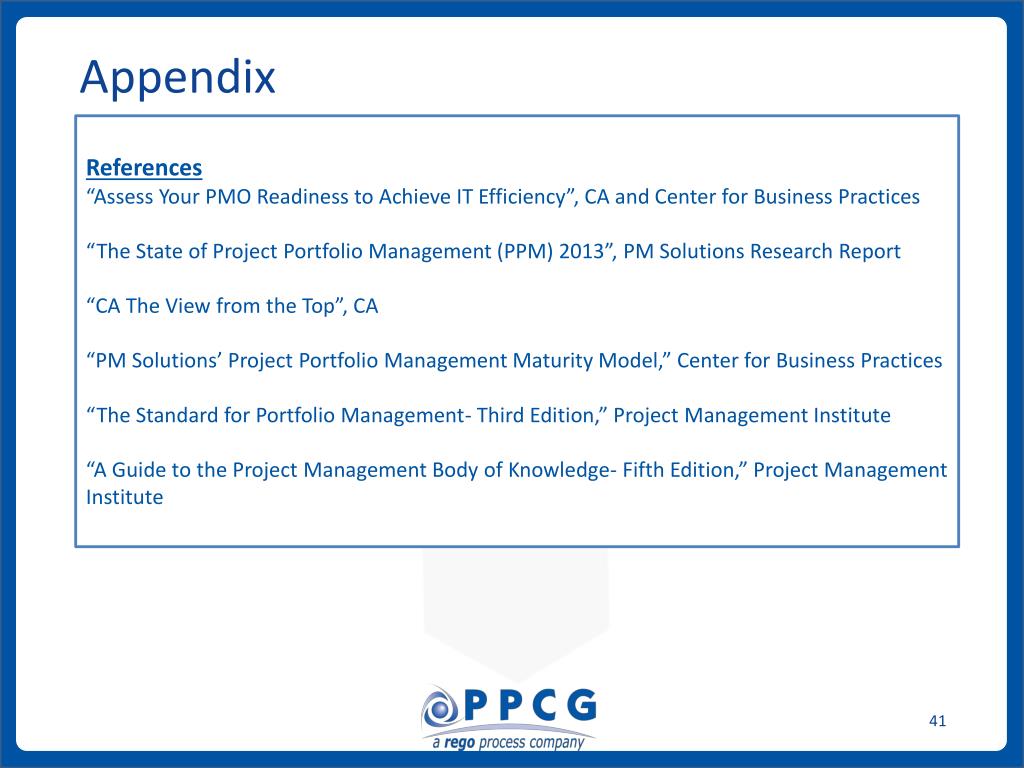 Appendix

References
“Assess Your PMO Readiness to Achieve IT Efficiency”, CA and Center for Business Practices

“The State of Project Portfolio Management (PPM) 2013”, PM Solutions Research Report

“CA The View from the Top”, CA

“PM Solutions’ Project Portfolio Management Maturity Model,” Center for Business Practices

“The Standard for Portfolio Management- Third Edition,” Project Management Institute

“A Guide to the Project Management Body of Knowledge- Fifth Edition,” Project Management Institute

PPCG
a rego process company

41